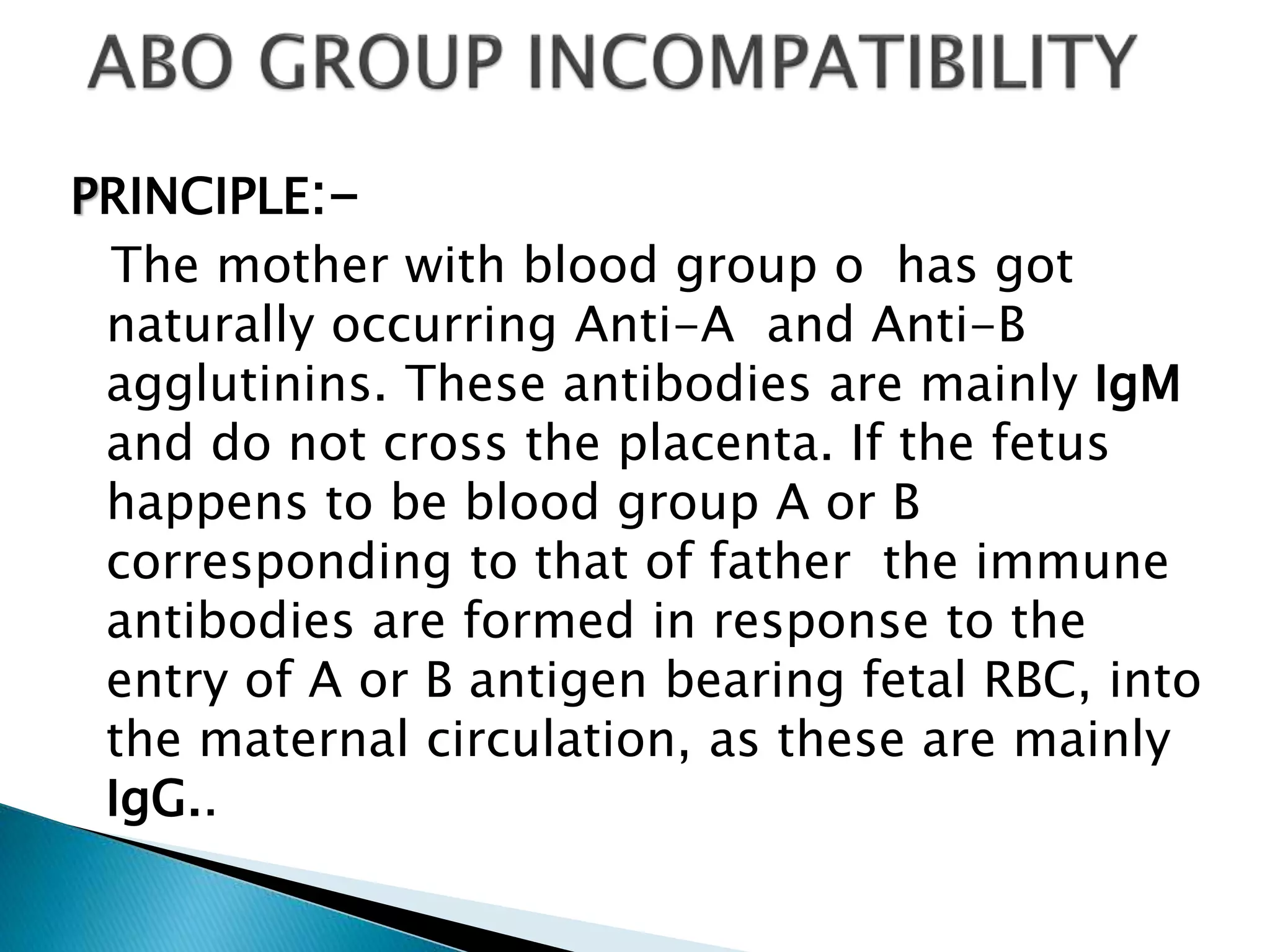 ABO GROUP INCOMPATIBILITY

PRINCIPLE:-

The mother with blood group o has got naturally occurring Anti-A and Anti-B agglutinins. These antibodies are mainly IgM and do not cross the placenta. If the fetus happens to be blood group A or B corresponding to that of father the immune antibodies are formed in response to the entry of A or B antigen bearing fetal RBC, into the maternal circulation, as these are mainly IgG..